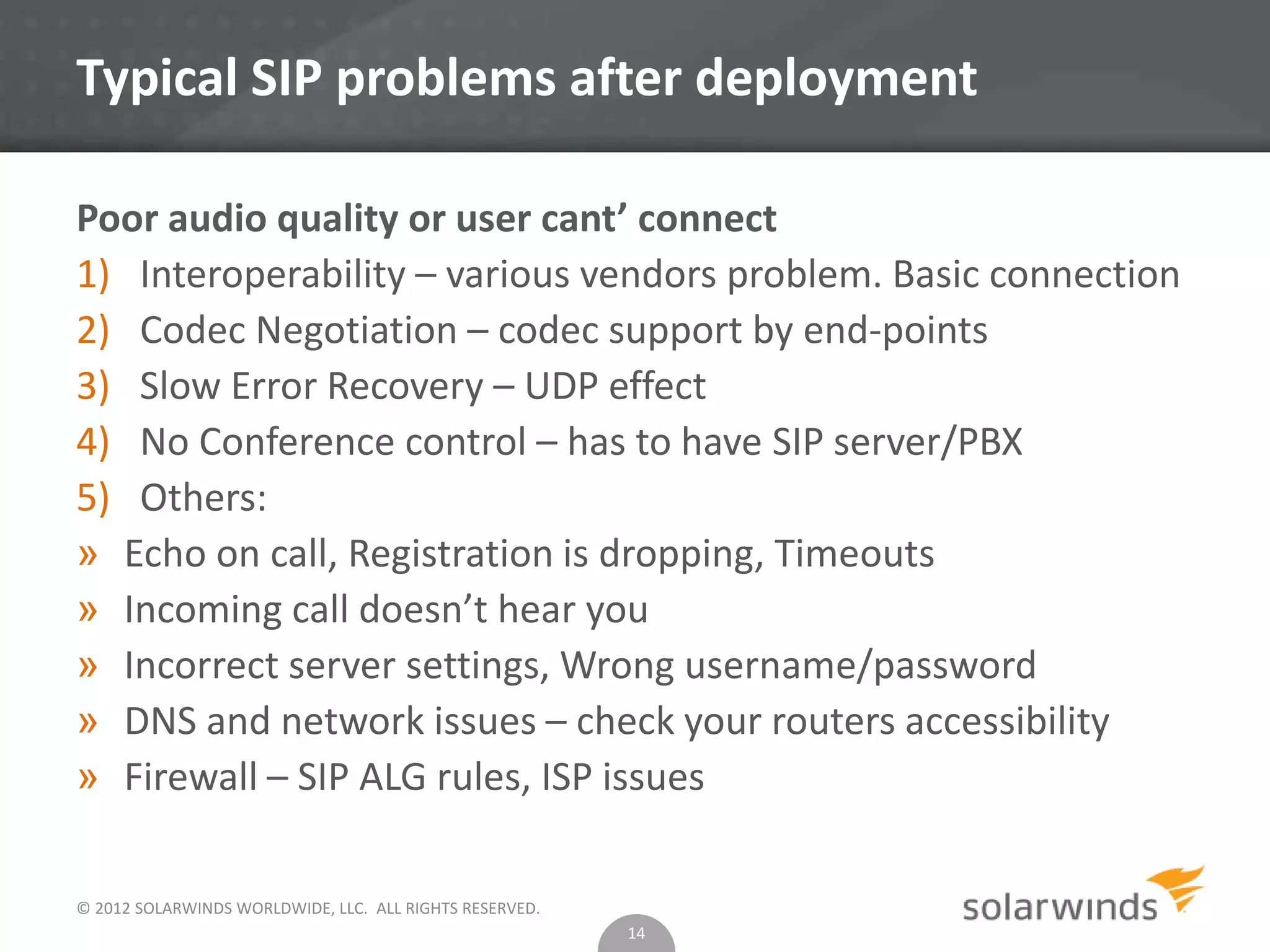 Typical SIP problems after deployment

Poor audio quality or user cant’ connect

1) Interoperability – various vendors problem. Basic connection
2) Codec Negotiation – codec support by end-points
3) Slow Error Recovery – UDP effect
4) No Conference control – has to have SIP server/PBX
5) Others:

» Echo on call, Registration is dropping, Timeouts
» Incoming call doesn’t hear you
» Incorrect server settings, Wrong username/password
» DNS and network issues – check your routers accessibility
» Firewall – SIP ALG rules, ISP issues

© 2012 SOLARWINDS WORLDWIDE, LLC. ALL RIGHTS RESERVED.

14

solarwinds